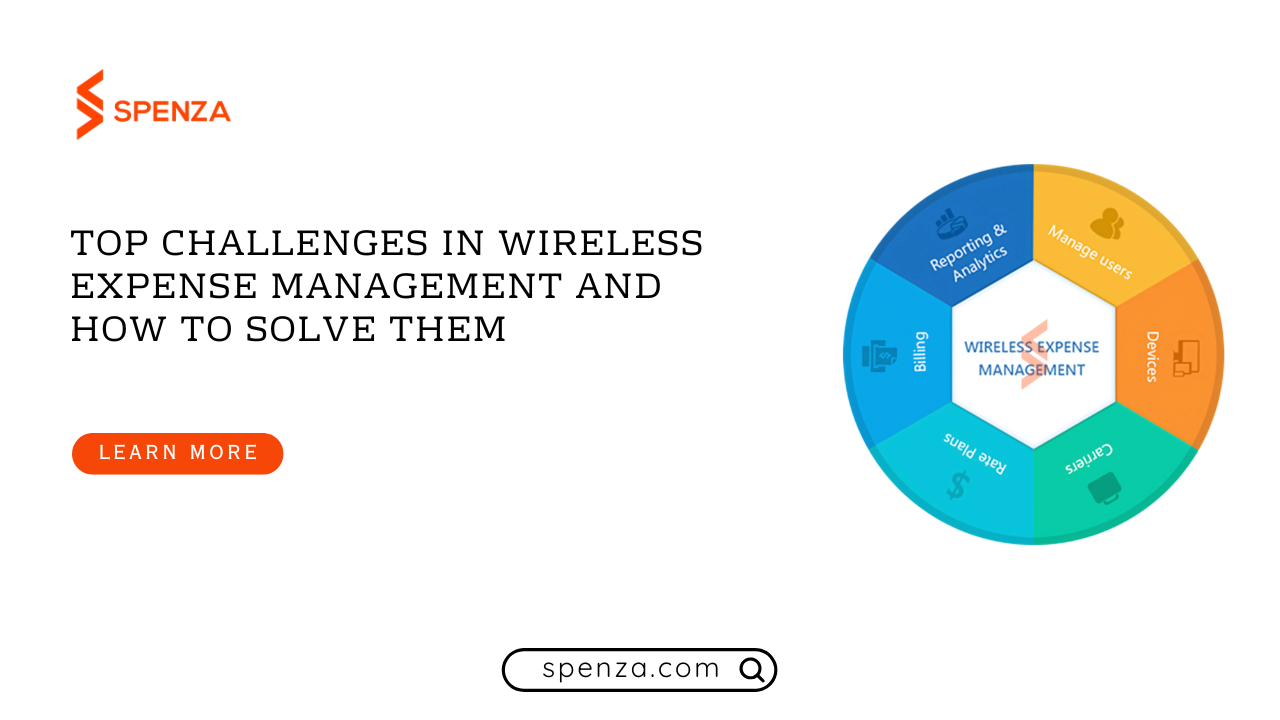 SPENZA

TOP CHALLENGES IN WIRELESS EXPENSE MANAGEMENT AND HOW TO SOLVE THEM

LEARN MORE

Reporting & Analytics

Manage users

Devices

Carriers

Rate Plans

Billing

WIRELESS EXPENSE MANAGEMENT

spenza.com